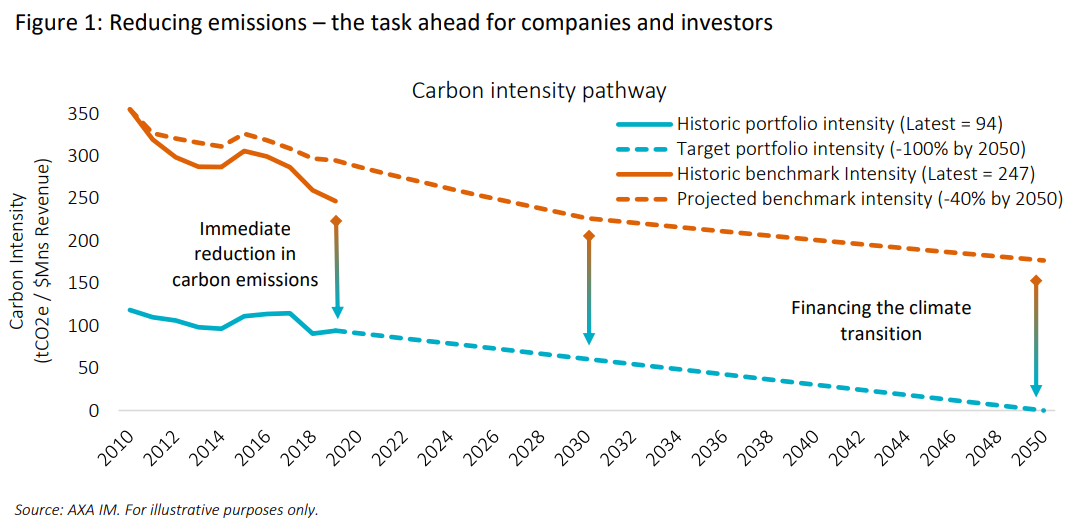 Figure 1: Reducing emissions – the task ahead for companies and investors

Carbon intensity pathway

Historic portfolio intensity (Latest = 94)
Target portfolio intensity (-100% by 2050)
Historic benchmark Intensity (Latest = 247)
Projected benchmark intensity (-40% by 2050)

Carbon Intensity (tCO2e / $Mns Revenue)

350
300
250
200
150
100
50
0

Immediate reduction in carbon emissions

Financing the climate transition

2010 2012 2014 2016 2018 2020 2022 2024 2026 2028 2030 2032 2034 2036 2038 2040 2042 2044 2046 2048 2050

Source: AXA IM. For illustrative purposes only.